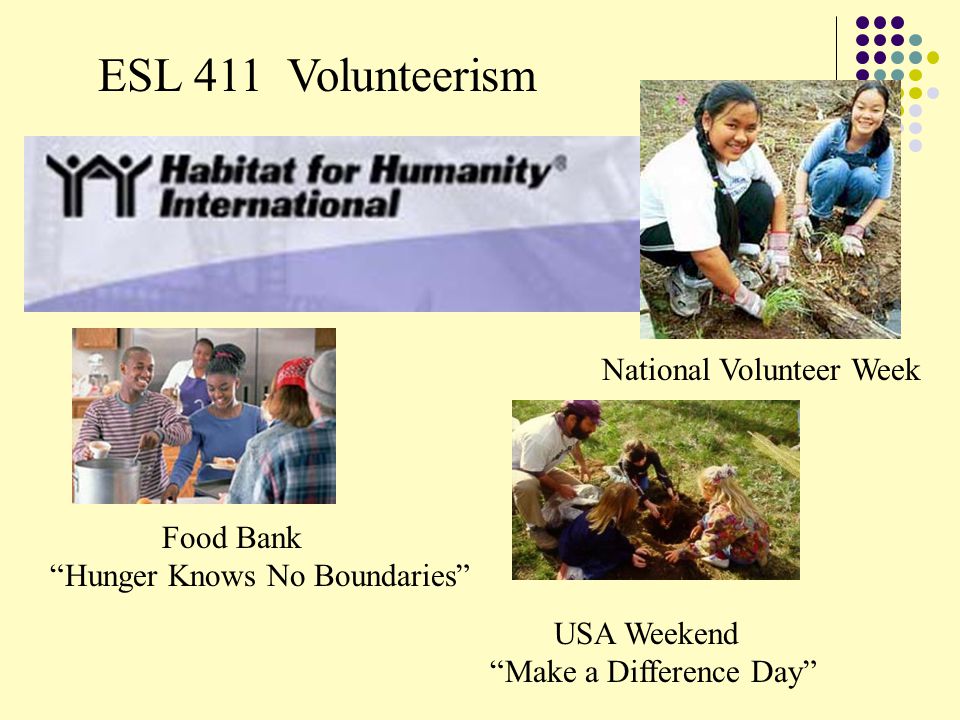 ESL 411 Volunteerism

Habitat for Humanity® International

National Volunteer Week

Food Bank
“Hunger Knows No Boundaries”

USA Weekend
“Make a Difference Day”